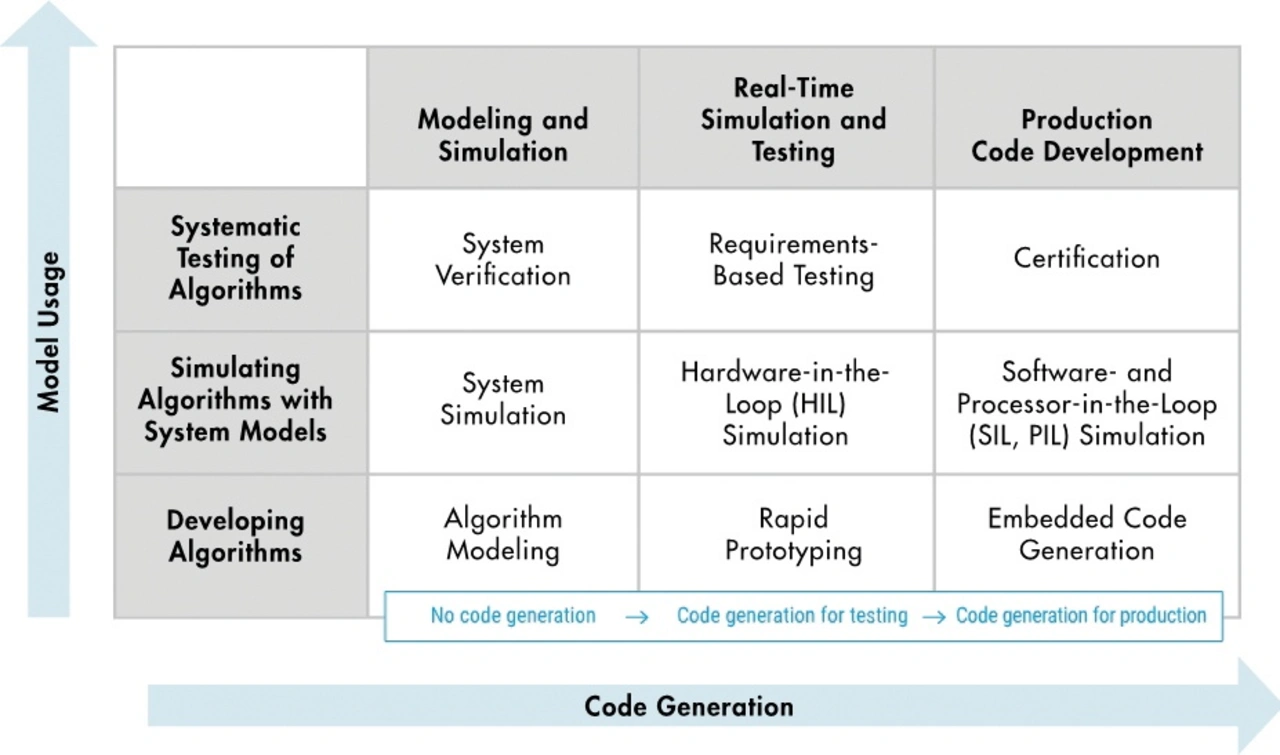 Model Usage

| | Modeling and Simulation | Real-Time Simulation and Testing | Production Code Development |
|---|---|---|---|
| Systematic Testing of Algorithms | System Verification | Requirements-Based Testing | Certification |
| Simulating Algorithms with System Models | System Simulation | Hardware-in-the-Loop (HIL) Simulation | Software- and Processor-in-the-Loop (SIL, PIL) Simulation |
| Developing Algorithms | Algorithm Modeling | Rapid Prototyping | Embedded Code Generation |

No code generation → Code generation for testing → Code generation for production

Code Generation